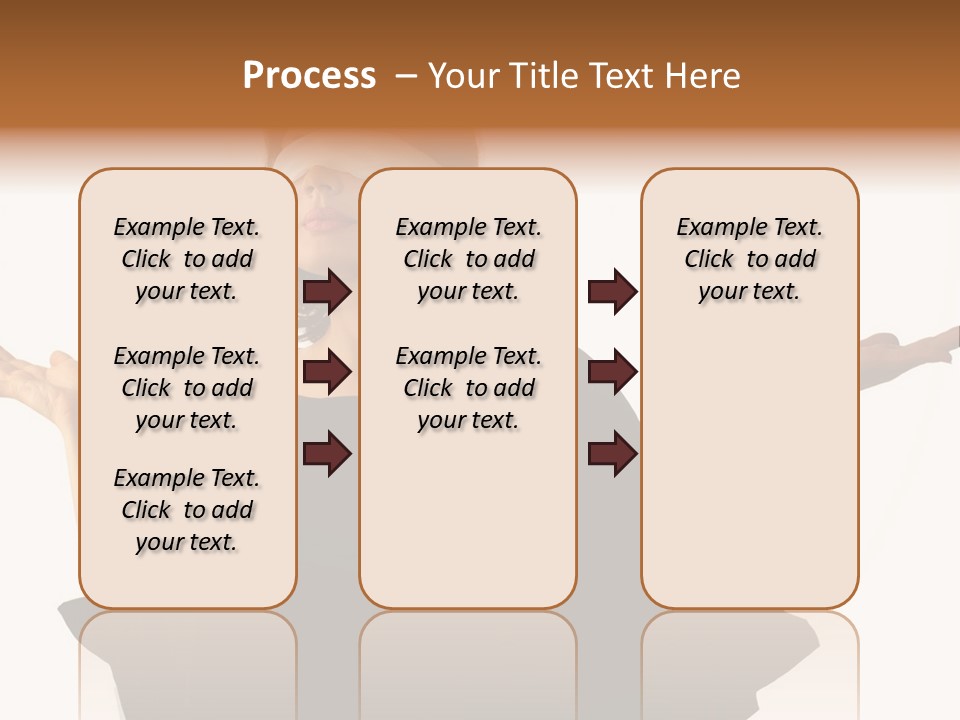 Process – Your Title Text Here

Example Text. Click to add your text.

Example Text. Click to add your text.

Example Text. Click to add your text.

Example Text. Click to add your text.

Example Text. Click to add your text.

Example Text. Click to add your text.